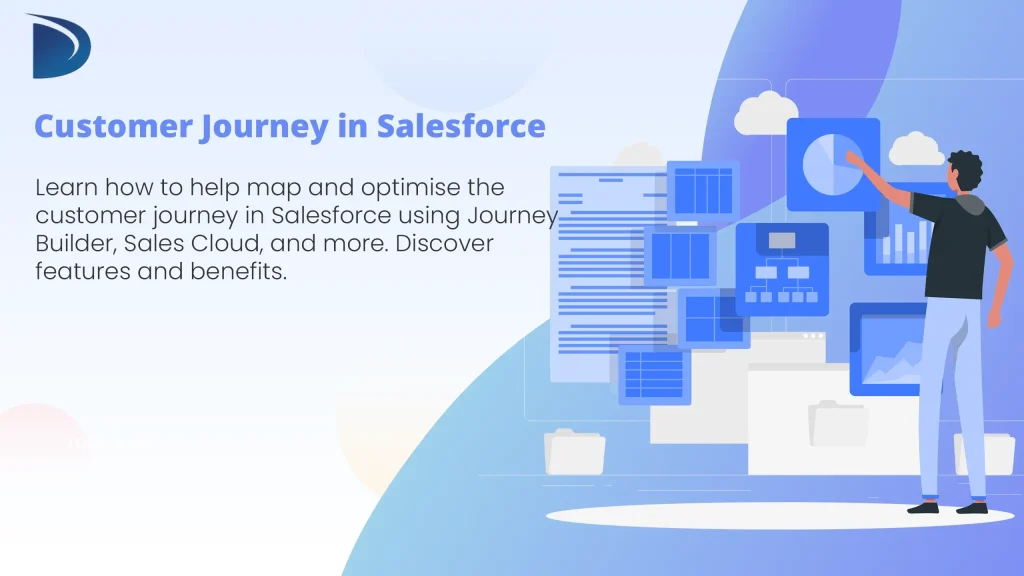 Customer Journey in Salesforce

Learn how to help map and optimise the customer journey in Salesforce using Journey Builder, Sales Cloud, and more. Discover features and benefits.